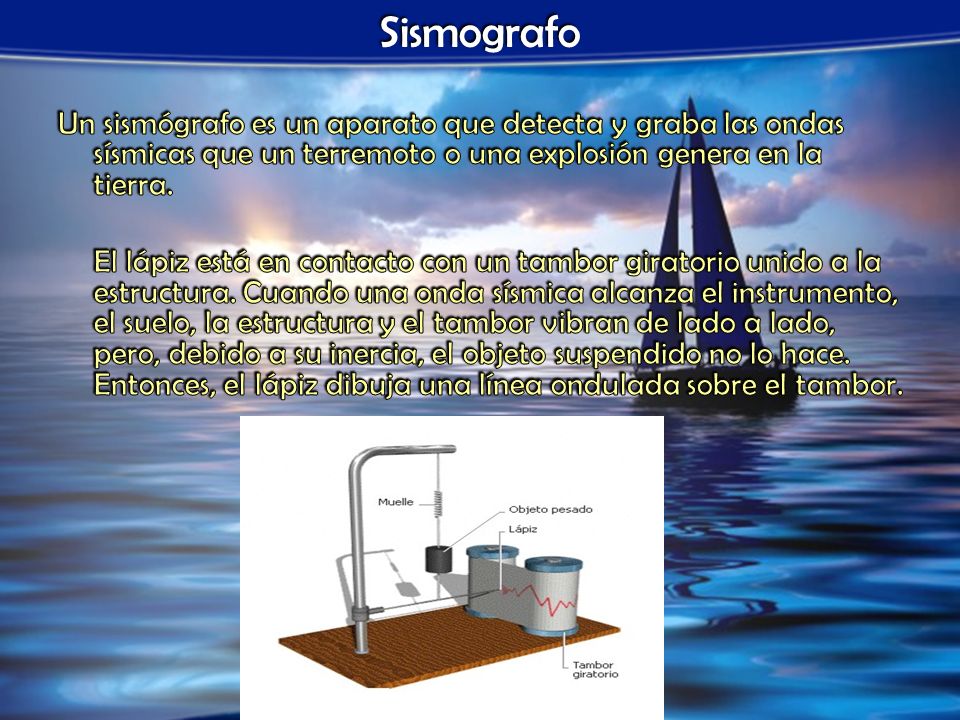 Sismografo

Un sismógrafo es un aparato que detecta y graba las ondas sísmicas que un terremoto o una explosión genera en la tierra.

El lápiz está en contacto con un tambor giratorio unido a la estructura. Cuando una onda sísmica alcanza el instrumento, el suelo, la estructura y el tambor vibran de lado a lado, pero, debido a su inercia, el objeto suspendido no lo hace. Entonces, el lápiz dibuja una línea ondulada sobre el tambor.

Muelle
Objeto pesado
Lápiz
Tambor giratorio